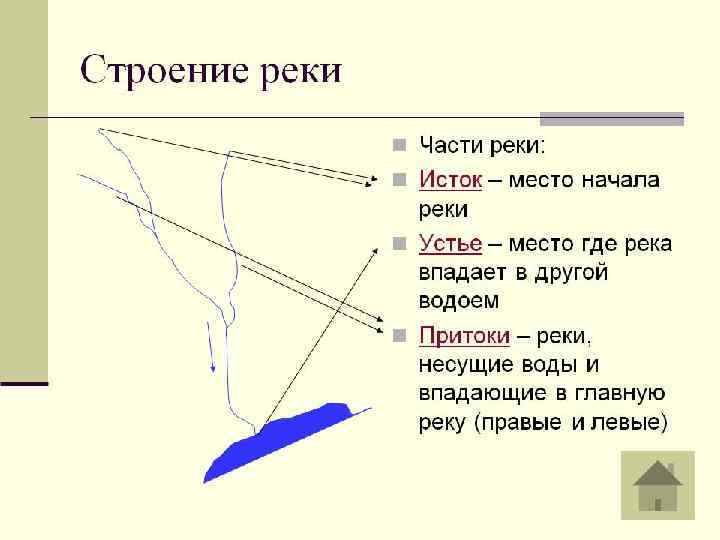 Строение реки

Части реки:

Исток – место начала реки

Устье – место где река впадает в другой водоем

Притоки – реки, несущие воды и впадающие в главную реку (правые и левые)